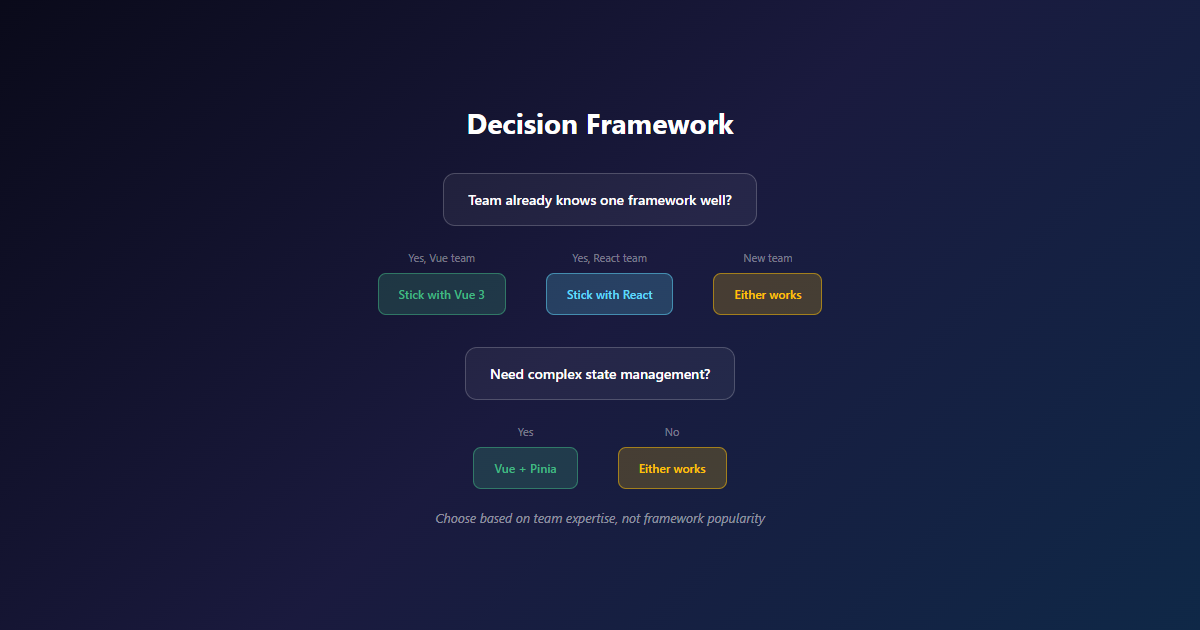 Decision Framework

Team already knows one framework well?

Yes, Vue team

Stick with Vue 3

Yes, React team

Stick with React

New team

Either works

Need complex state management?

Yes

Vue + Pinia

No

Either works

Choose based on team expertise, not framework popularity